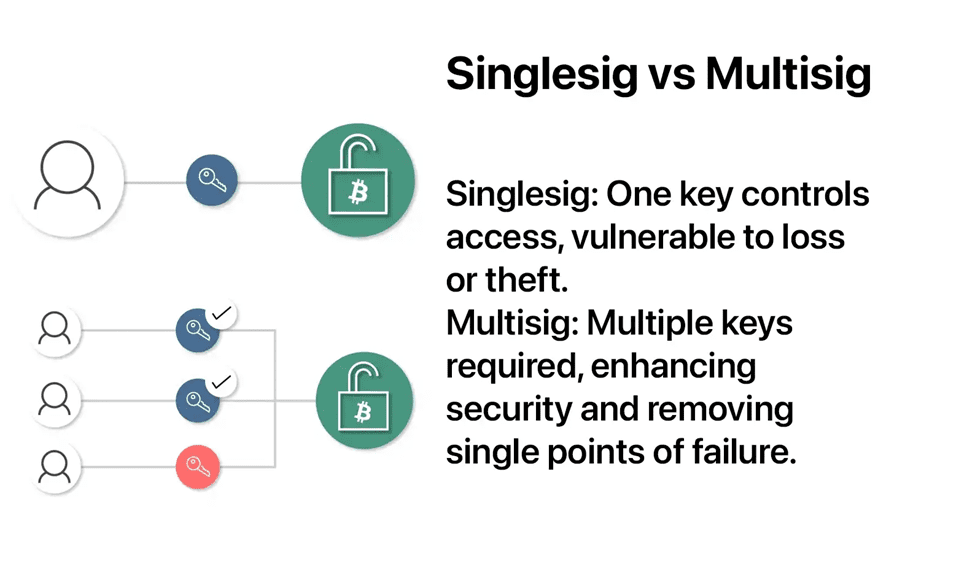 Singlesig vs Multisig

Singlesig: One key controls access, vulnerable to loss or theft.
Multisig: Multiple keys required, enhancing security and removing single points of failure.